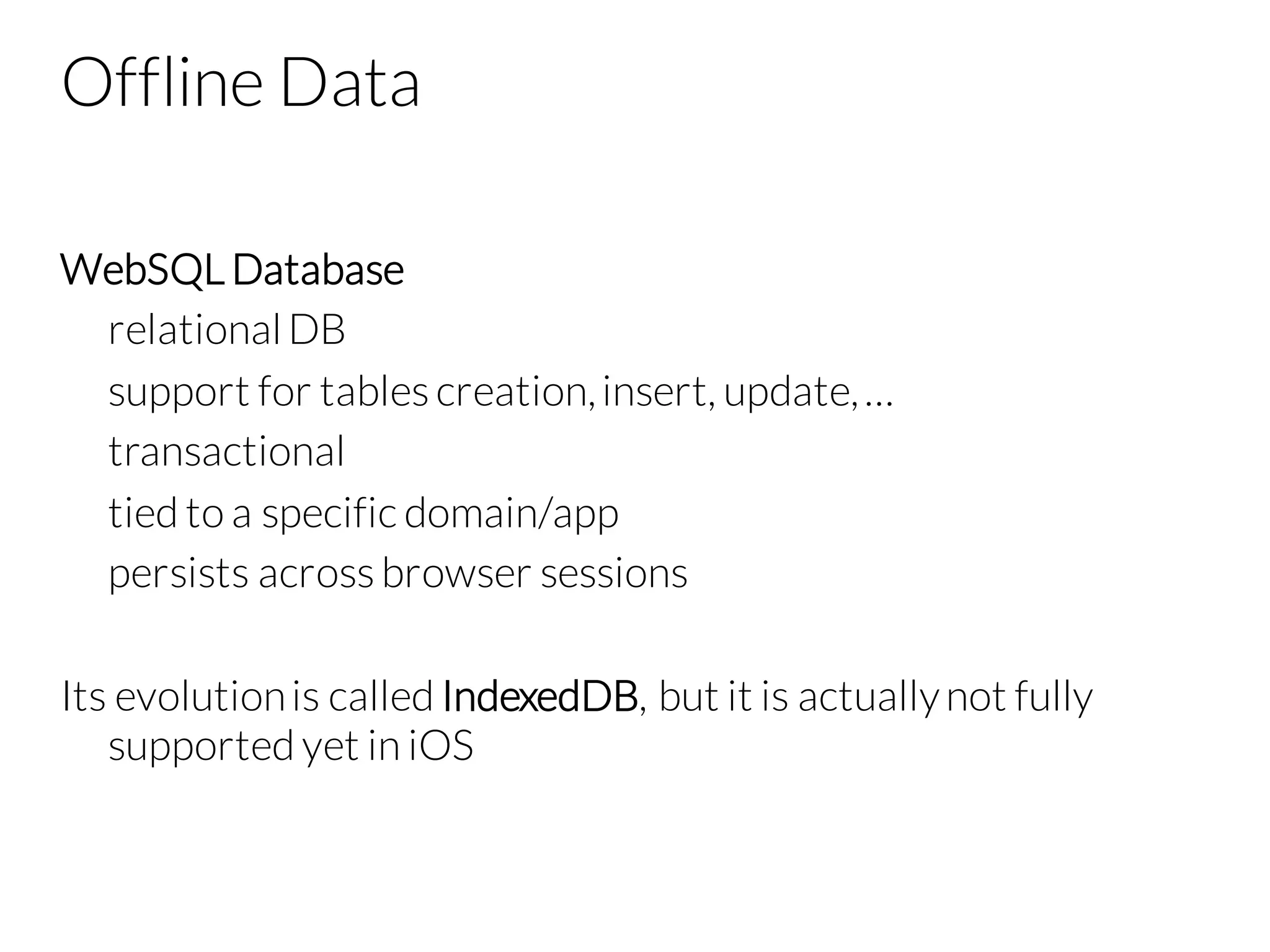 Offline Data

WebSQL Database

relational DB

support for tables creation, insert, update, …

transactional

tied to a specific domain/app

persists across browser sessions

Its evolution is called IndexedDB, but it is actually not fully supported yet in iOS